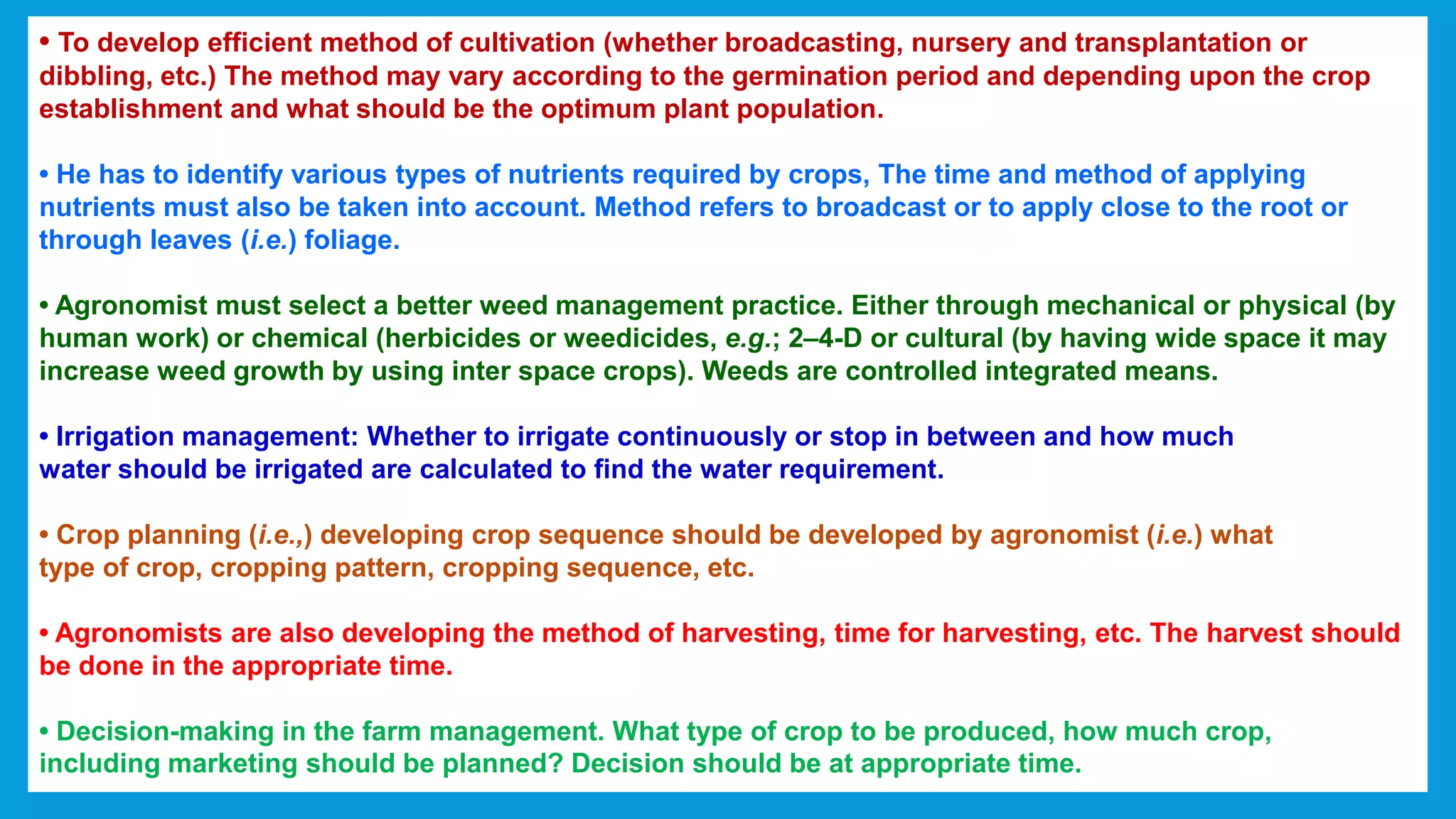 • To develop efficient method of cultivation (whether broadcasting, nursery and transplantation or dibbling, etc.) The method may vary according to the germination period and depending upon the crop establishment and what should be the optimum plant population.

• He has to identify various types of nutrients required by crops, The time and method of applying nutrients must also be taken into account. Method refers to broadcast or to apply close to the root or through leaves (i.e.) foliage.

• Agronomist must select a better weed management practice. Either through mechanical or physical (by human work) or chemical (herbicides or weedicides, e.g.; 2–4-D or cultural (by having wide space it may increase weed growth by using inter space crops). Weeds are controlled integrated means.

• Irrigation management: Whether to irrigate continuously or stop in between and how much water should be irrigated are calculated to find the water requirement.

• Crop planning (i.e.,) developing crop sequence should be developed by agronomist (i.e.) what type of crop, cropping pattern, cropping sequence, etc.

• Agronomists are also developing the method of harvesting, time for harvesting, etc. The harvest should be done in the appropriate time.

• Decision-making in the farm management. What type of crop to be produced, how much crop, including marketing should be planned? Decision should be at appropriate time.